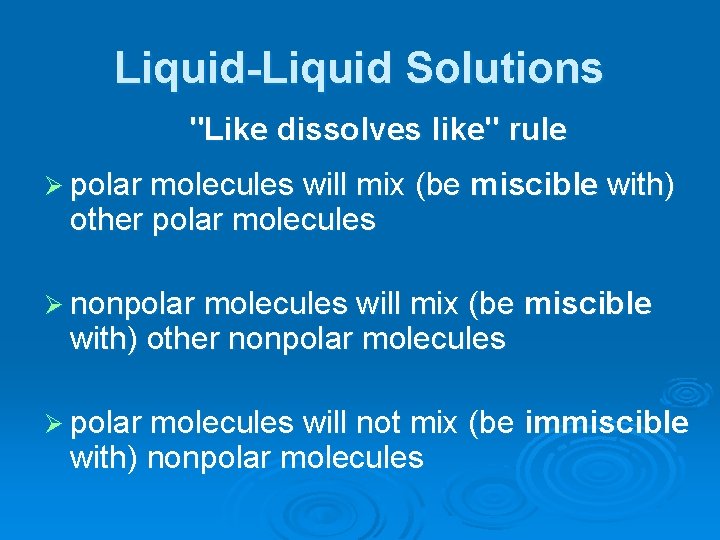 Liquid-Liquid Solutions

"Like dissolves like" rule

➢ polar molecules will mix (be miscible with) other polar molecules

➢ nonpolar molecules will mix (be miscible with) other nonpolar molecules

➢ polar molecules will not mix (be immiscible with) nonpolar molecules